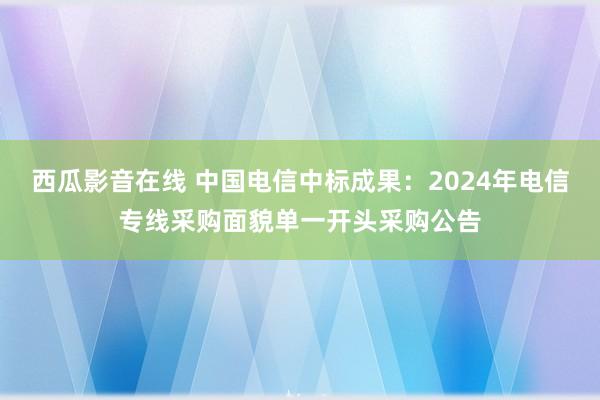 西瓜影音在线 中国电信中标成果：2024年电信专线采购面貌单一开头采购公告